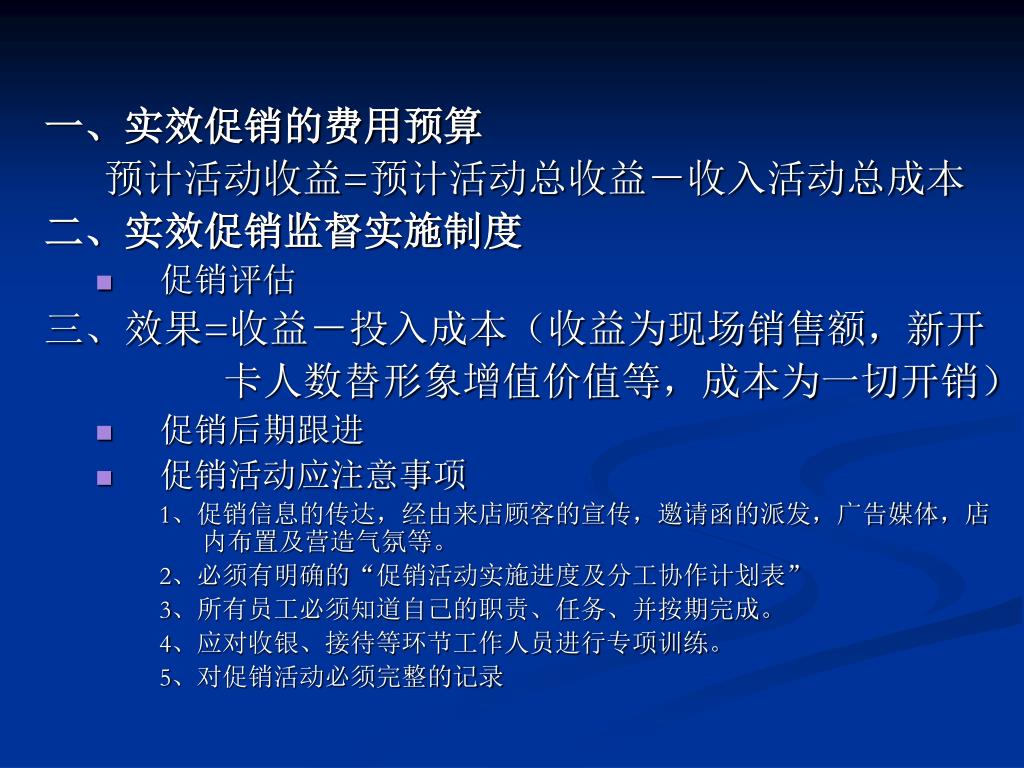 一、实效促销的费用预算

预计活动收益=预计活动总收益－收入活动总成本

二、实效促销监督实施制度

促销评估

三、效果=收益－投入成本（收益为现场销售额，新开卡人数替形象增值价值等，成本为一切开销）

促销后期跟进

促销活动应注意事项

1、促销信息的传达，经由来店顾客的宣传，邀请函的派发，广告媒体，店内布置及营造气氛等。

2、必须有明确的“促销活动实施进度及分工协作计划表”

3、所有员工必须知道自己的职责、任务、并按期完成。

4、应对收银、接待等环节工作人员进行专项训练。

5、对促销活动必须完整的记录